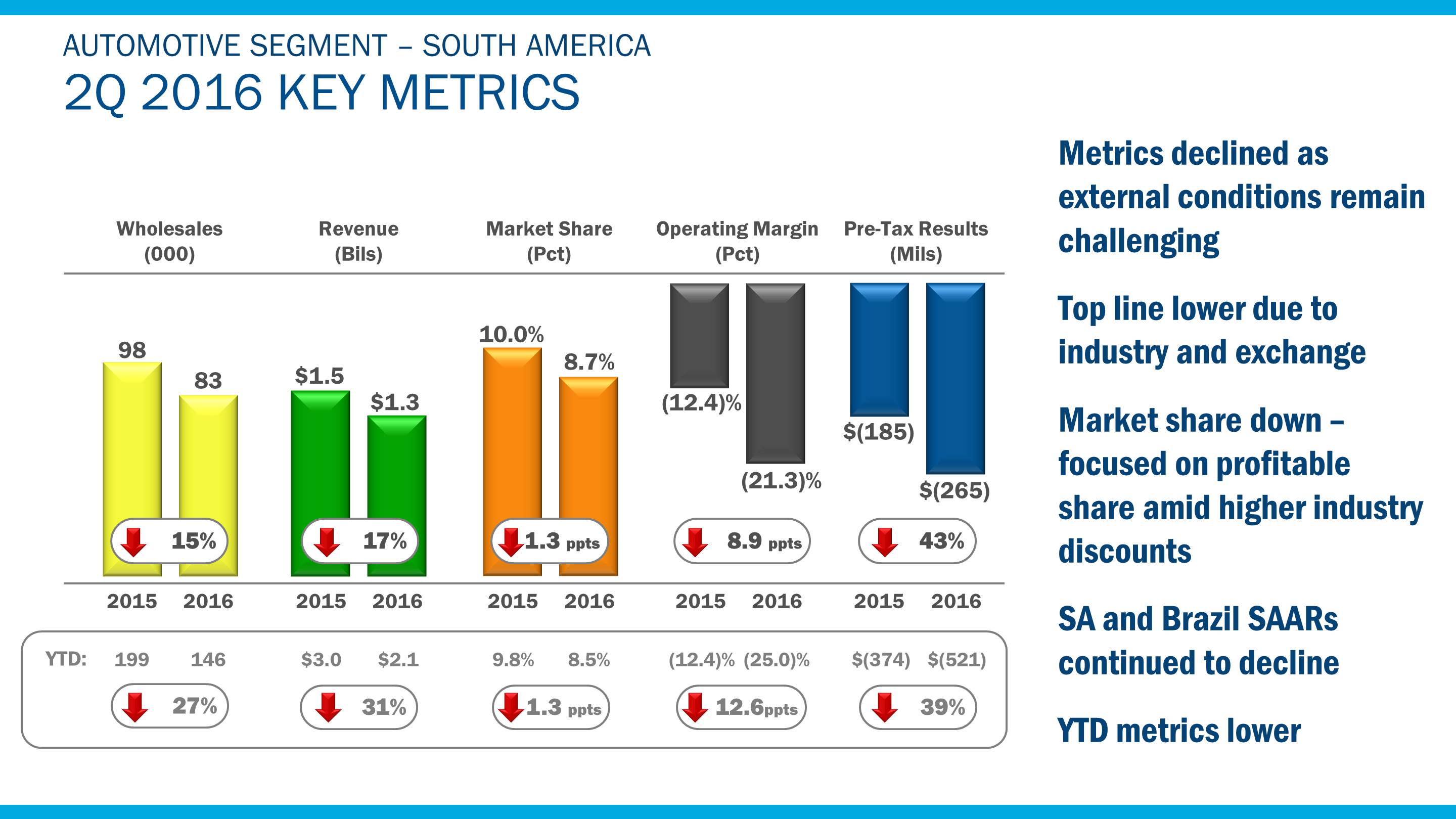 AUTOMOTIVE SEGMENT – SOUTH AMERICA
2Q 2016 KEY METRICS

Wholesales (000)
98
83
15%
2015 2016

Revenue (Bils)
$1.5
$1.3
17%
2015 2016

Market Share (Pct)
10.0%
8.7%
1.3 ppts
2015 2016

Operating Margin (Pct)
(12.4)%
(21.3)%
8.9 ppts
2015 2016

Pre-Tax Results (Mils)
$(185)
$(265)
43%
2015 2016

YTD: 199 146 $3.0 $2.1 9.8% 8.5% (12.4)% (25.0)% $(374) $(521)

27% 31% 1.3 ppts 12.6ppts 39%

Metrics declined as external conditions remain challenging

Top line lower due to industry and exchange

Market share down – focused on profitable share amid higher industry discounts

SA and Brazil SAARs continued to decline

YTD metrics lower